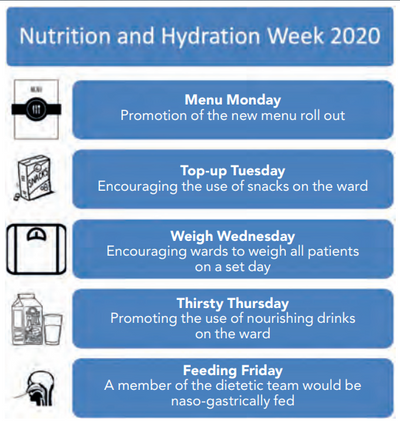 Nutrition and Hydration Week 2020

MENU

Menu Monday
Promotion of the new menu roll out

SNACKS

Top-up Tuesday
Encouraging the use of snacks on the ward

Weigh Wednesday
Encouraging wards to weigh all patients on a set day

Thirsty Thursday
Promoting the use of nourishing drinks on the ward

Feeding Friday
A member of the dietetic team would be naso-gastrically fed